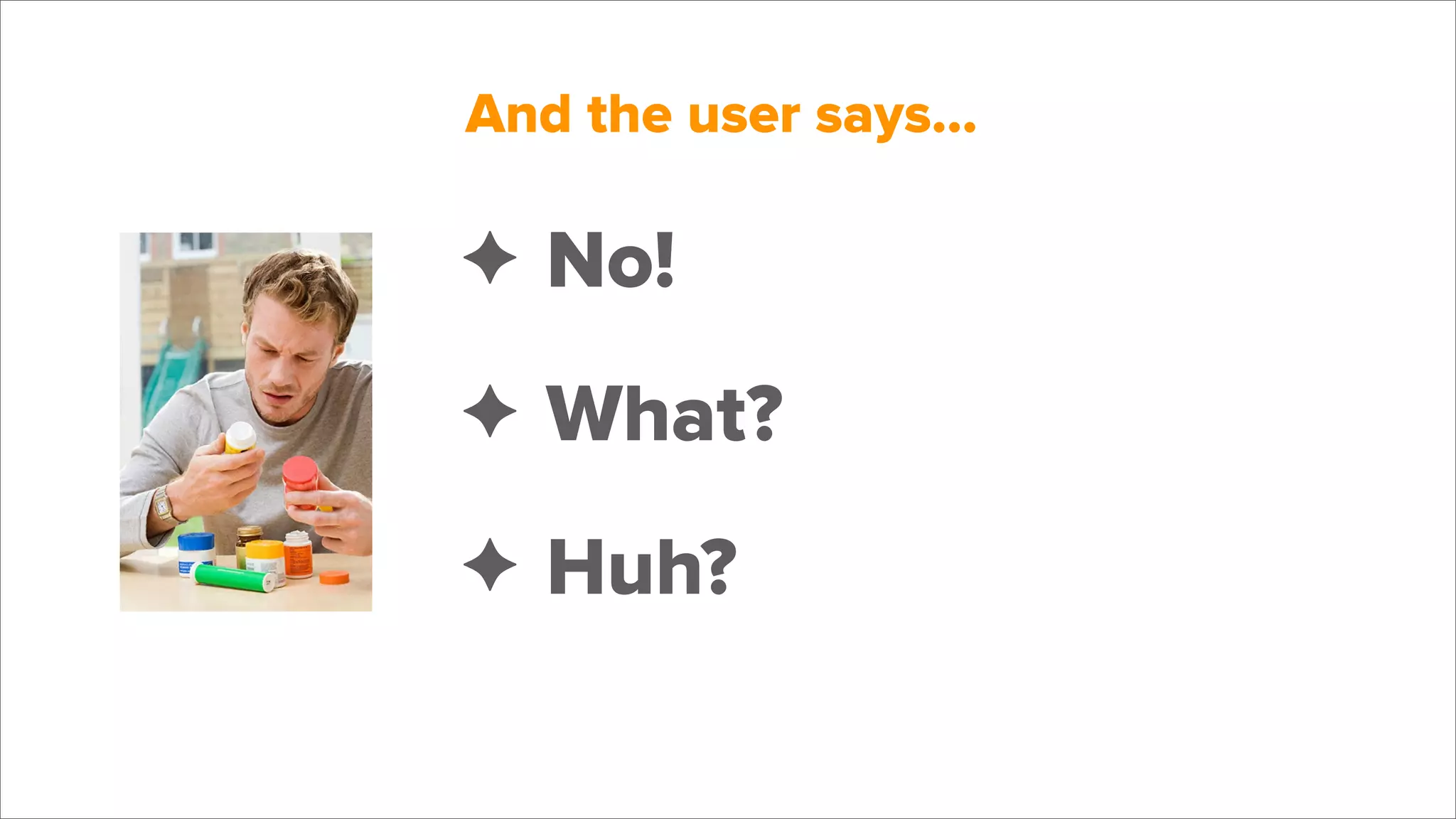 And the user says...

✦ No!

✦ What?

✦ Huh?